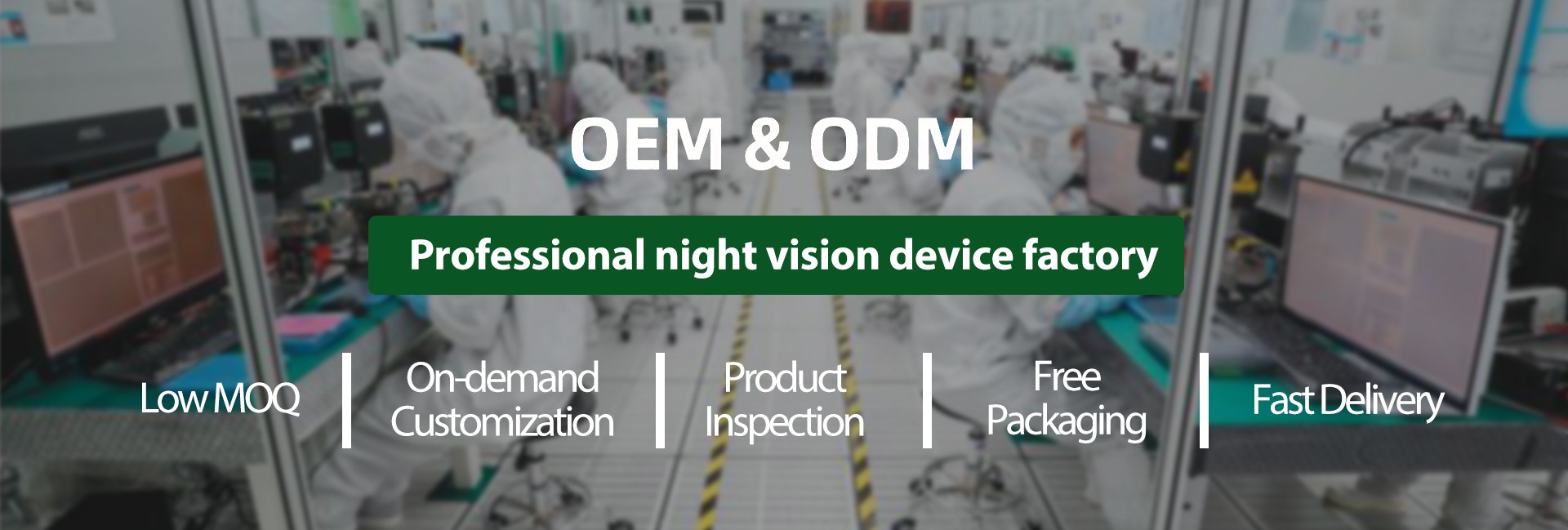 OEM & ODM

Professional night vision device factory

Low MOQ

On-demand Customization

Product Inspection

Free Packaging

Fast Delivery